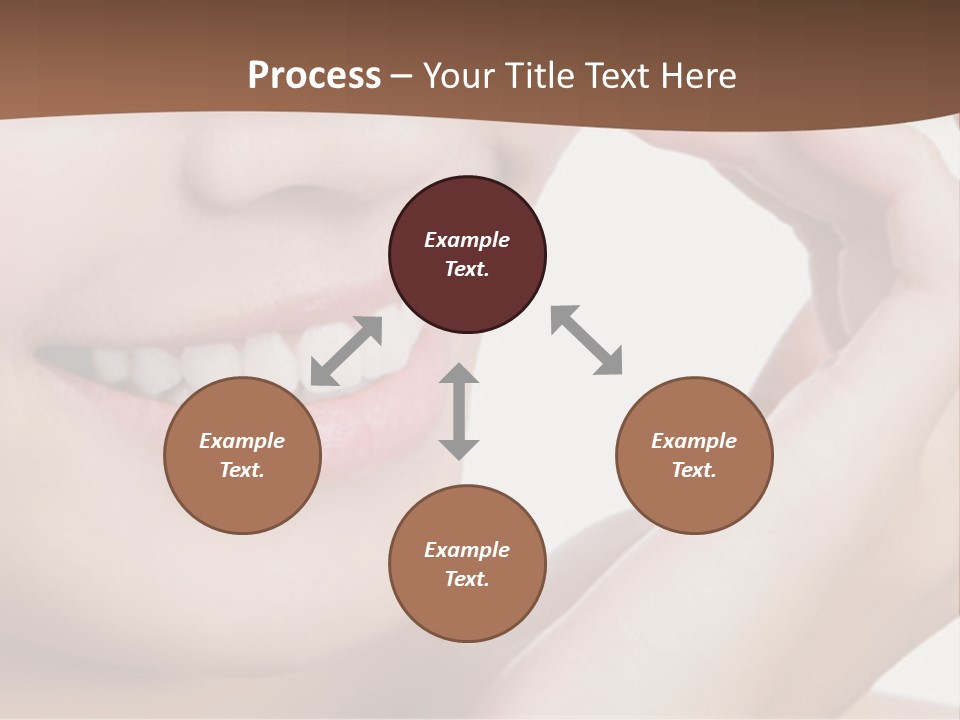 Process – Your Title Text Here

Example Text.

Example Text.

Example Text.

Example Text.